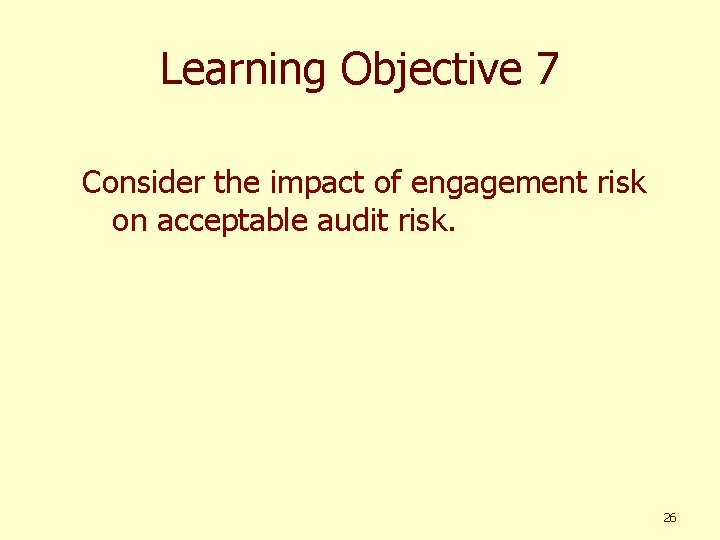 Learning Objective 7

Consider the impact of engagement risk on acceptable audit risk.

26